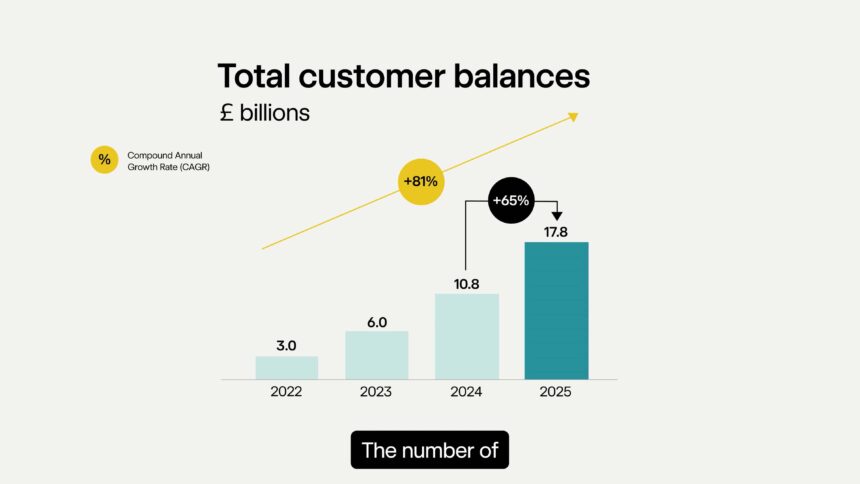 Total customer balances
£ billions

%
Compound Annual Growth Rate (CAGR)

+81%

+65%

3.0
6.0
10.8
17.8

2022
2023
2024
2025

The number of